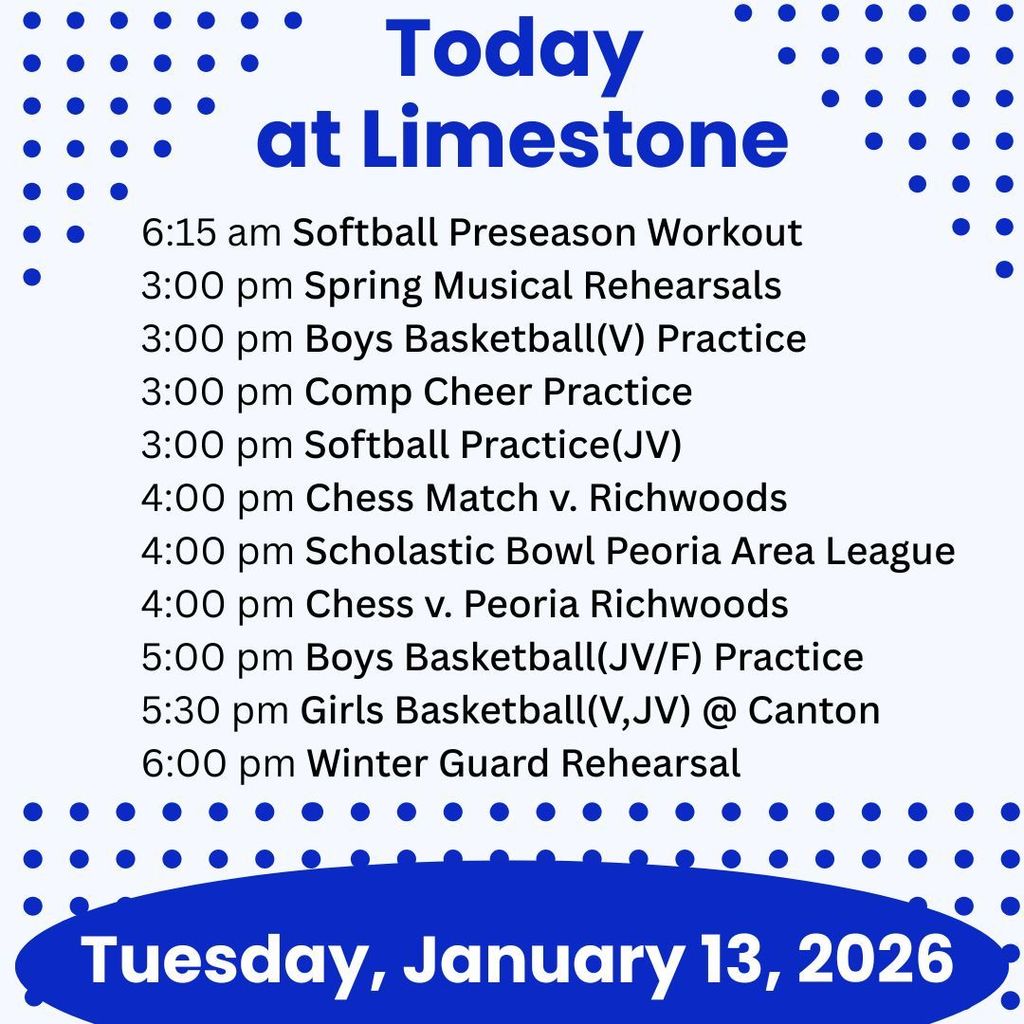 Today at Limestone

6:15 am Softball Preseason Workout
3:00 pm Spring Musical Rehearsals
3:00 pm Boys Basketball(V) Practice
3:00 pm Comp Cheer Practice
3:00 pm Softball Practice(JV)
4:00 pm Chess Match v. Richwoods
4:00 pm Scholastic Bowl Peoria Area League
4:00 pm Chess v. Peoria Richwoods
5:00 pm Boys Basketball(JV/F) Practice
5:30 pm Girls Basketball(V,JV) @ Canton
6:00 pm Winter Guard Rehearsal

Tuesday, January 13, 2026